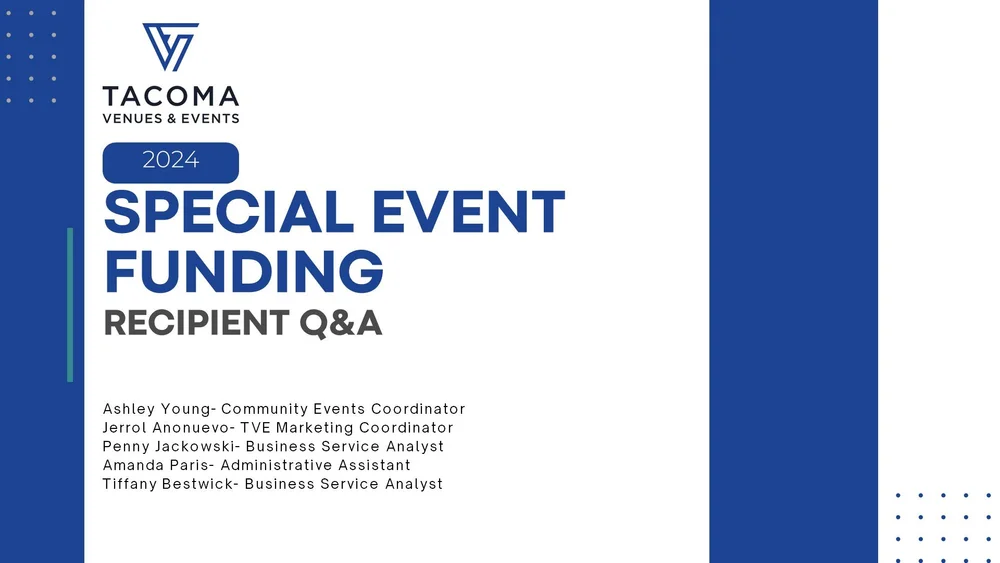 TACOMA
VENUES & EVENTS

2024

SPECIAL EVENT FUNDING

RECIPIENT Q&A

Ashley Young- Community Events Coordinator
Jerrol Anonuevo- TVE Marketing Coordinator
Penny Jackowski- Business Service Analyst
Amanda Paris- Administrative Assistant
Tiffany Bestwick- Business Service Analyst